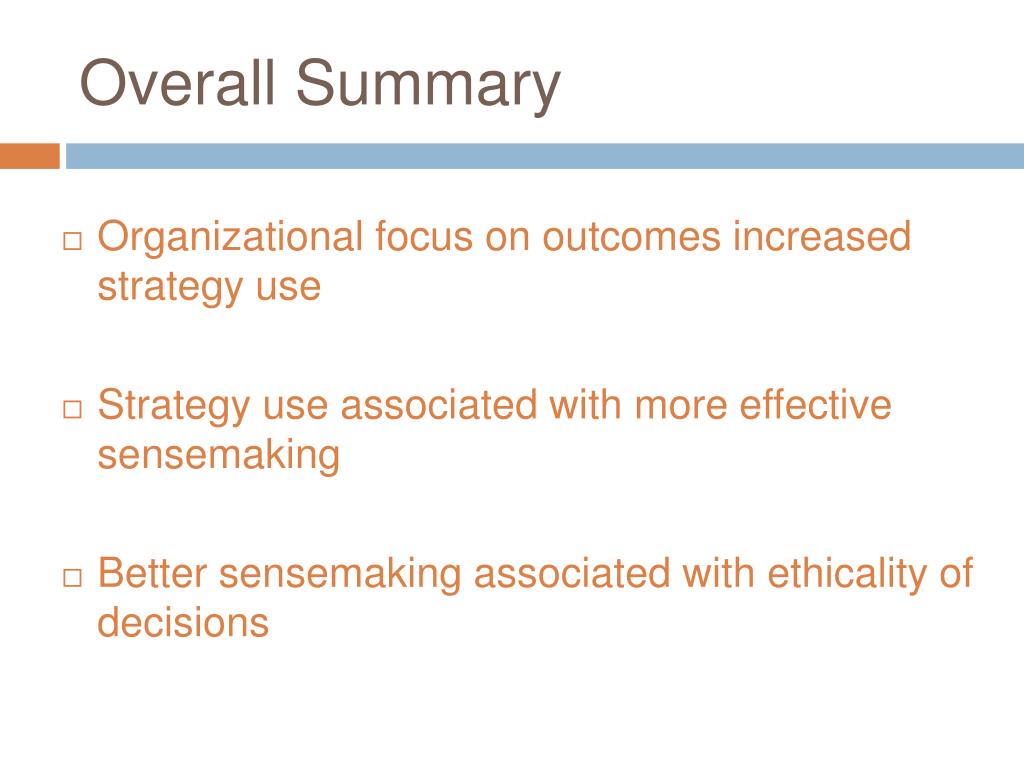 Overall Summary

□ Organizational focus on outcomes increased strategy use

□ Strategy use associated with more effective sensemaking

□ Better sensemaking associated with ethicality of decisions